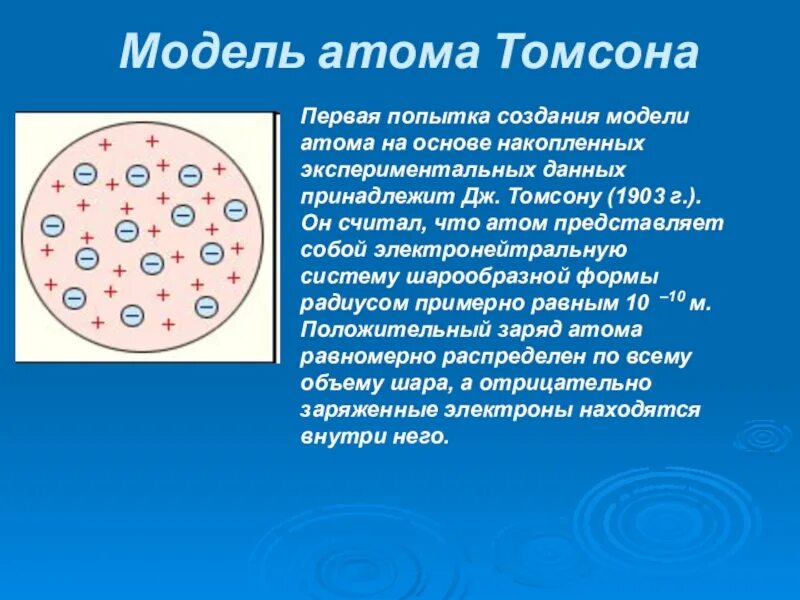 Модель атома Томсона

Первая попытка создания модели атома на основе накопленных экспериментальных данных принадлежит Дж. Томсону (1903 г.). Он считал, что атом представляет собой электронейтральную систему шарообразной формы радиусом примерно равным $10^{-10}$ м. Положительный заряд атома равномерно распределен по всему объему шара, а отрицательно заряженные электроны находятся внутри него.